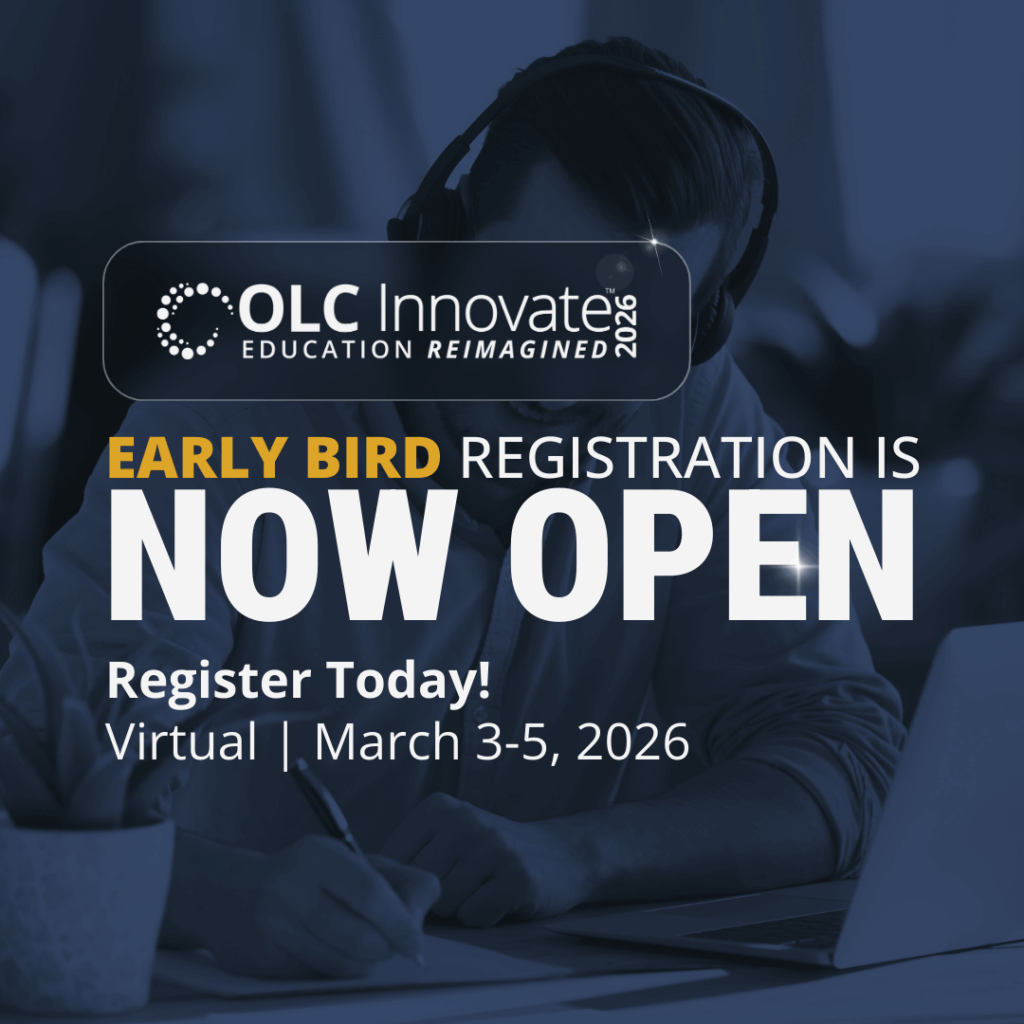 OLC Innovate™ 2026
EDUCATION REIMAGINED

EARLY BIRD REGISTRATION IS
NOW OPEN

Register Today!
Virtual | March 3-5, 2026